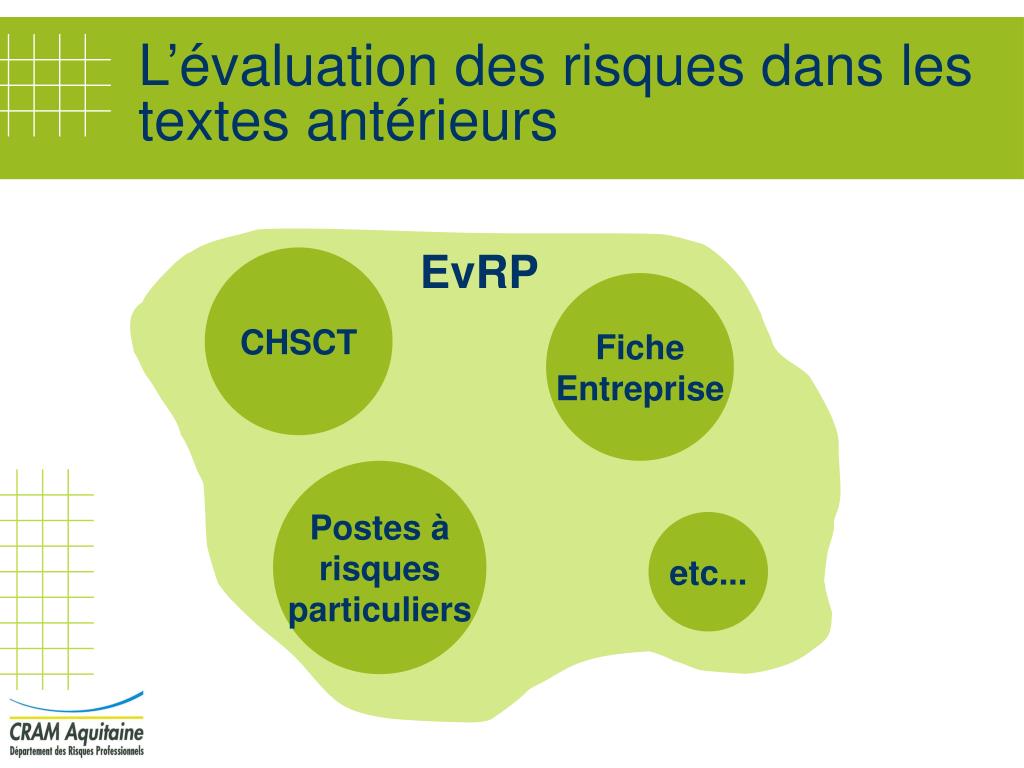 L’évaluation des risques dans les textes antérieurs

EvRP

CHSCT

Fiche Entreprise

Postes à risques particuliers

etc...

CRAM Aquitaine
Département des Risques Professionnels